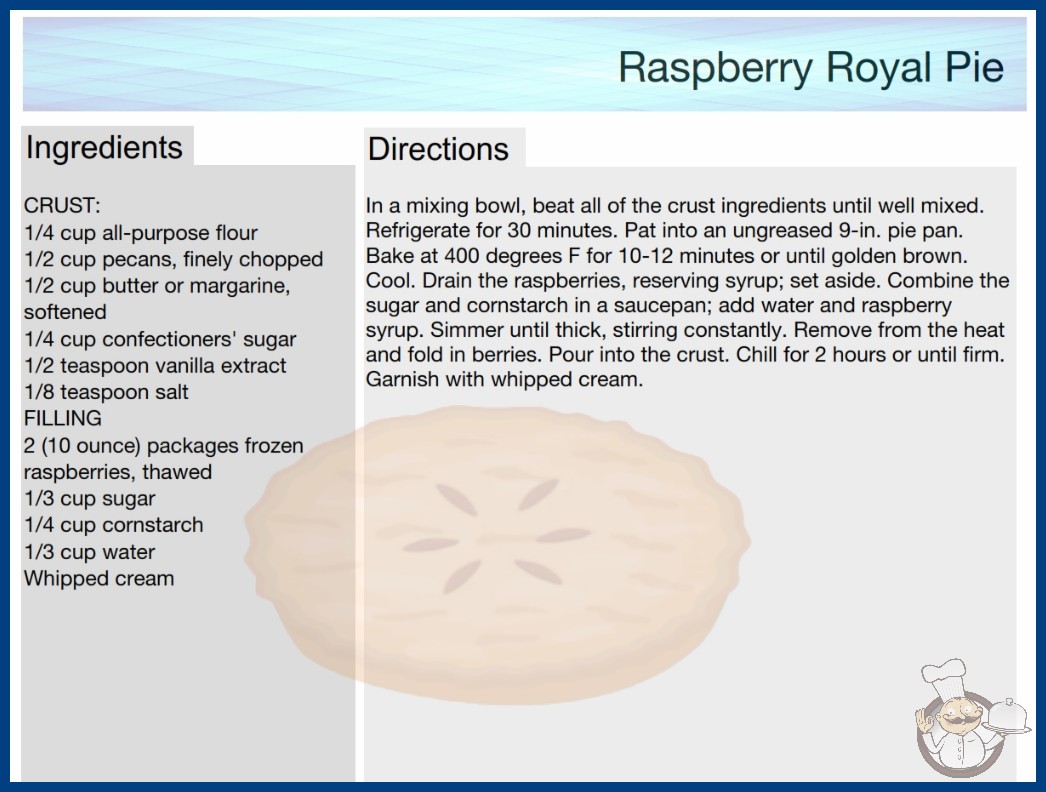 Raspberry Royal Pie

Ingredients

CRUST:
1/4 cup all-purpose flour
1/2 cup pecans, finely chopped
1/2 cup butter or margarine, softened
1/4 cup confectioners' sugar
1/2 teaspoon vanilla extract
1/8 teaspoon salt
FILLING
2 (10 ounce) packages frozen raspberries, thawed
1/3 cup sugar
1/4 cup cornstarch
1/3 cup water
Whipped cream

Directions

In a mixing bowl, beat all of the crust ingredients until well mixed. Refrigerate for 30 minutes. Pat into an ungreased 9-in. pie pan. Bake at 400 degrees F for 10-12 minutes or until golden brown. Cool. Drain the raspberries, reserving syrup; set aside. Combine the sugar and cornstarch in a saucepan; add water and raspberry syrup. Simmer until thick, stirring constantly. Remove from the heat and fold in berries. Pour into the crust. Chill for 2 hours or until firm. Garnish with whipped cream.